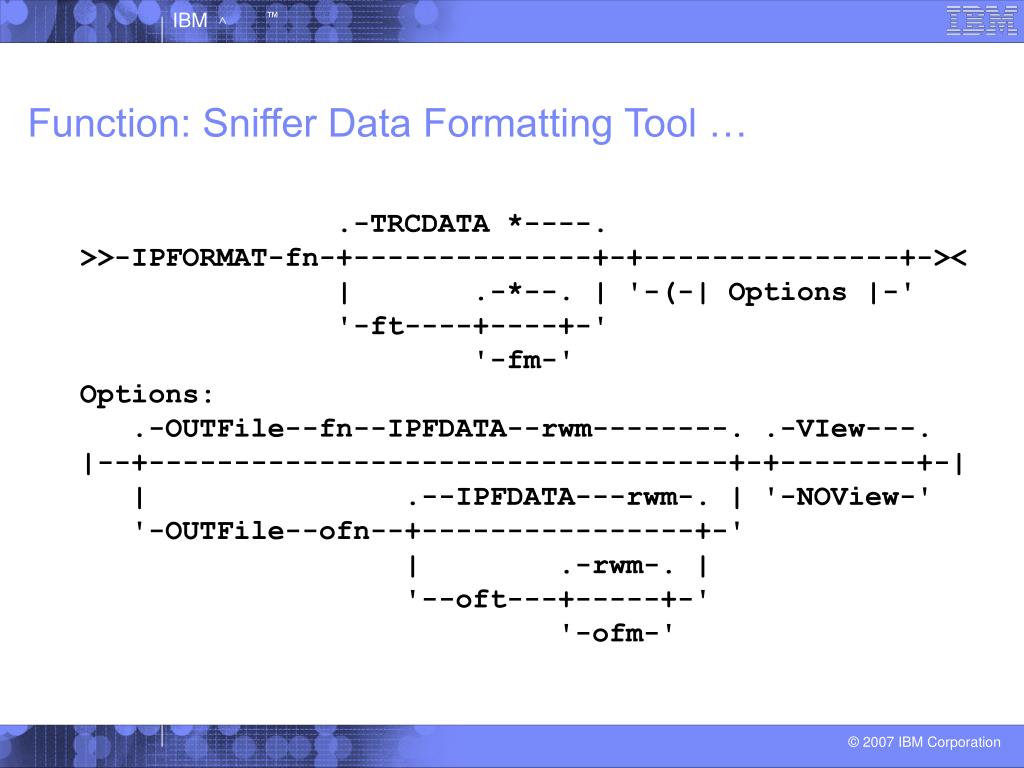 IBM ^ ™

IBM

Function: Sniffer Data Formatting Tool …

```
                 .-TRCDATA *----.
>>-IPFORMAT-fn-+--------------+-+--------------+-><
               |        .-*--. | '-(-| Options |-'
               '-ft----+----+-'
                        '-fm-'
Options:
   .-OUTFile--fn--IPFDATA--rwm--------. .-VIew---.
|--+----------------------------------+-+--------+-|
   |                .--IPFDATA---rwm-. | '-NOView-'
   '-OUTFile--ofn--+----------------+-'
                   |        .-rwm-. |
                   '--oft---+-----+-'
                             '-ofm-'
```

© 2007 IBM Corporation